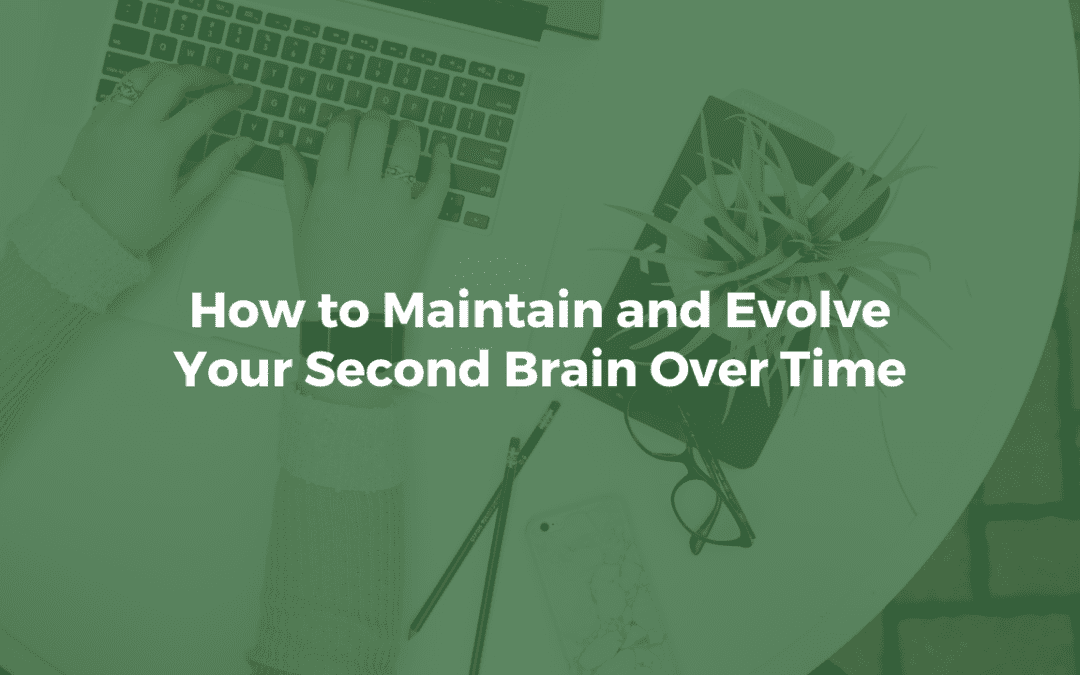 How to Maintain and Evolve Your Second Brain Over Time